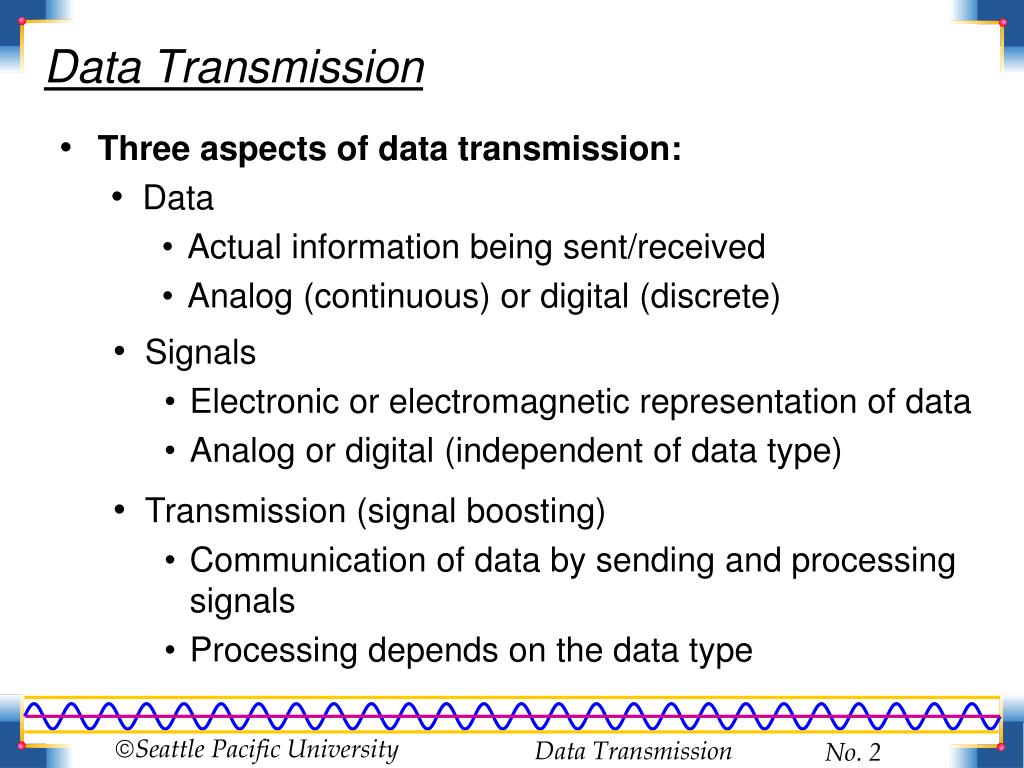 Data Transmission

• Three aspects of data transmission:
  • Data
    • Actual information being sent/received
    • Analog (continuous) or digital (discrete)
  • Signals
    • Electronic or electromagnetic representation of data
    • Analog or digital (independent of data type)
  • Transmission (signal boosting)
    • Communication of data by sending and processing signals
    • Processing depends on the data type

©Seattle Pacific University

Data Transmission

No. 2